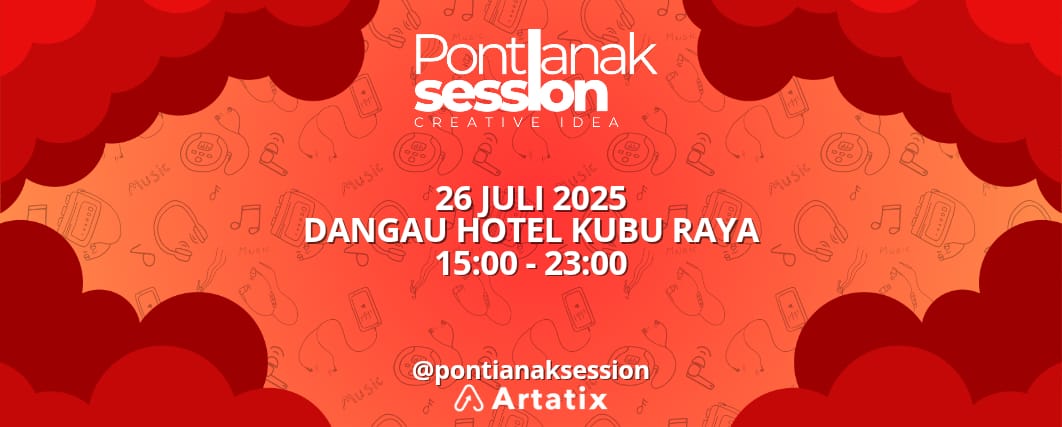 Pontianak
session
CREATIVE IDEA

26 JULI 2025
DANGAU HOTEL KUBU RAYA
15:00 - 23:00

@pontianaksession
Artatix